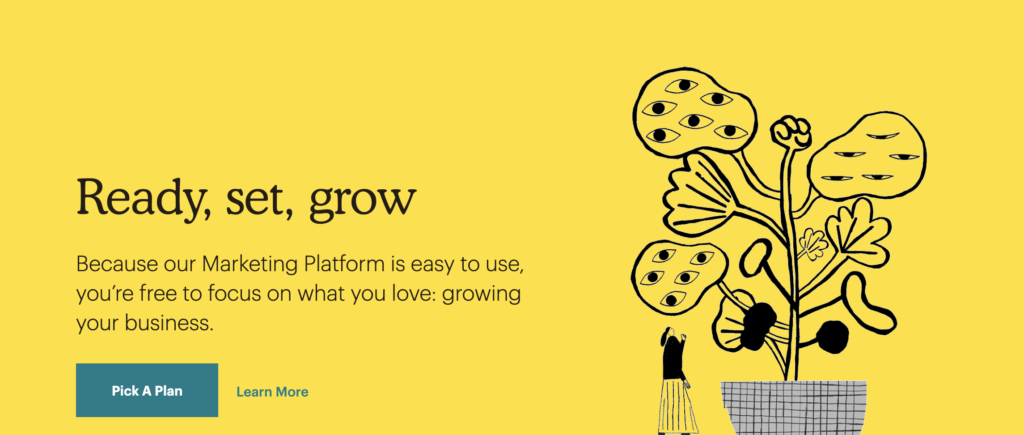 Ready, set, grow

Because our Marketing Platform is easy to use, you're free to focus on what you love: growing your business.

Pick A Plan

Learn More